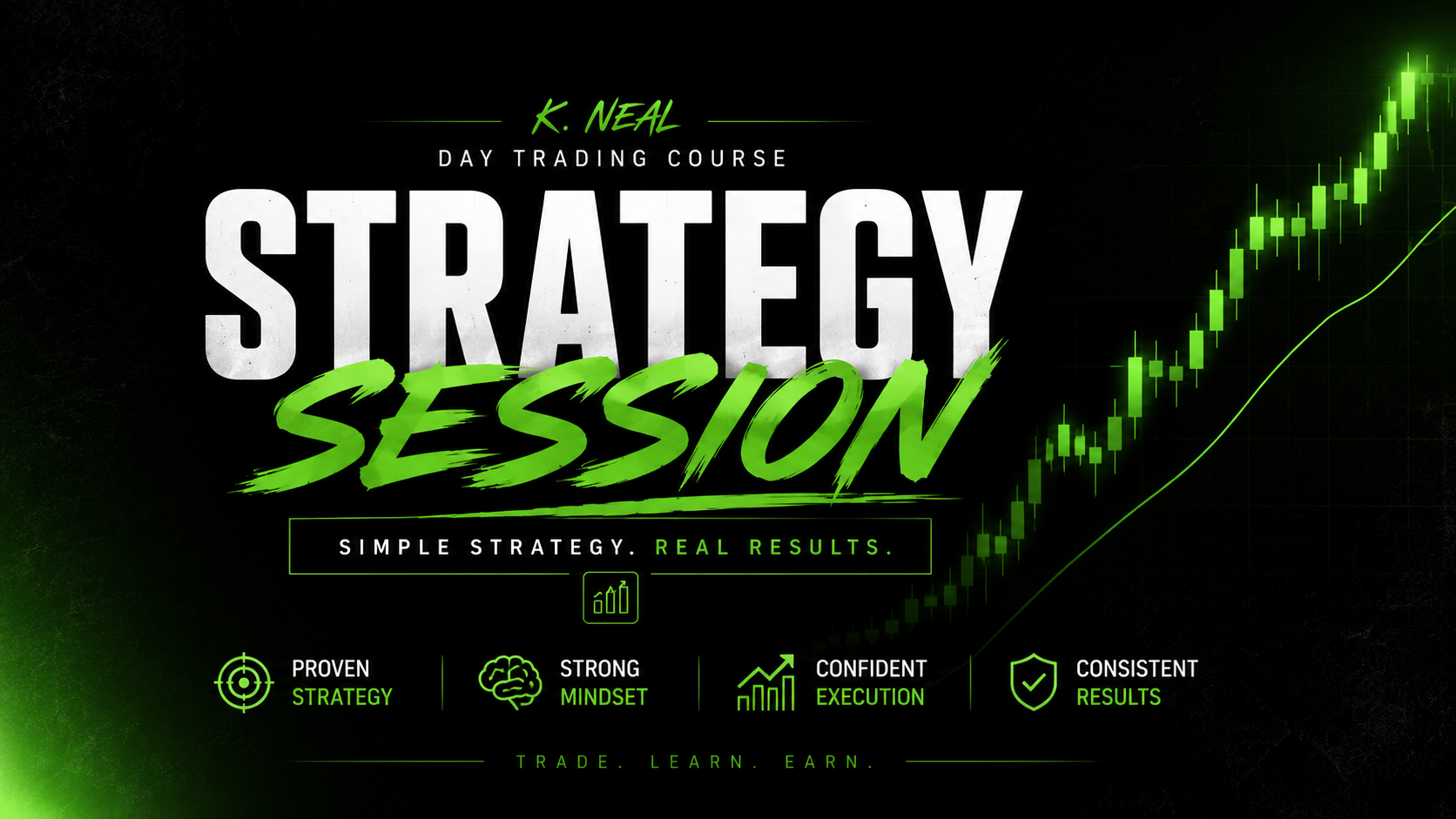 K. NEAL
DAY TRADING COURSE
STRATEGY
SESSION

SIMPLE STRATEGY. REAL RESULTS.

PROVEN STRATEGY

STRONG MINDSET

CONFIDENT EXECUTION

CONSISTENT RESULTS

TRADE. LEARN. EARN.